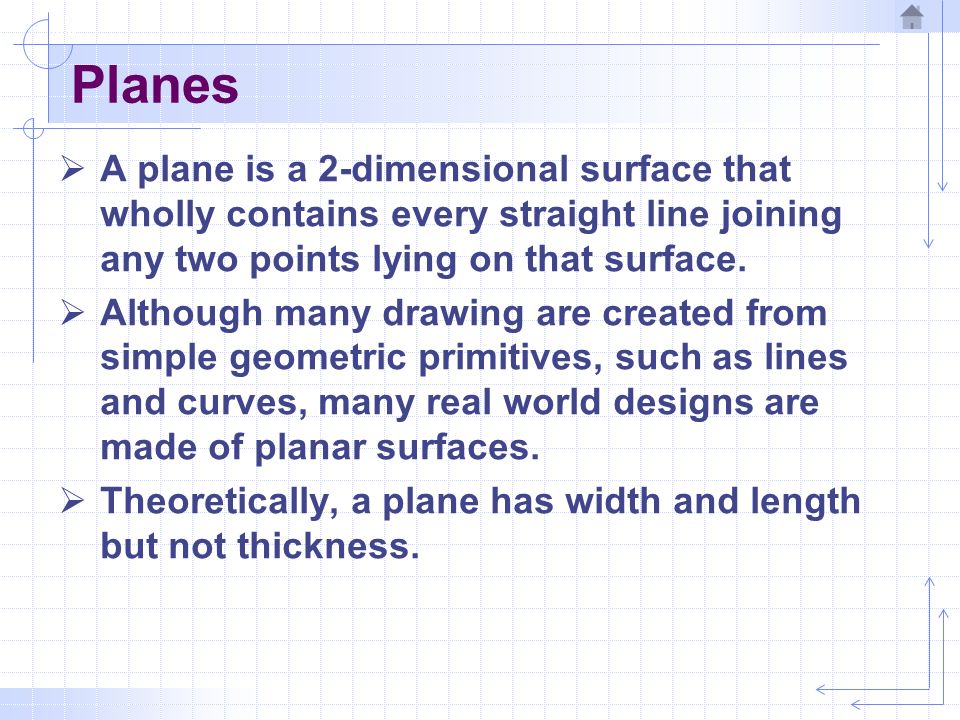 Planes

➢ A plane is a 2-dimensional surface that wholly contains every straight line joining any two points lying on that surface.

➢ Although many drawing are created from simple geometric primitives, such as lines and curves, many real world designs are made of planar surfaces.

➢ Theoretically, a plane has width and length but not thickness.